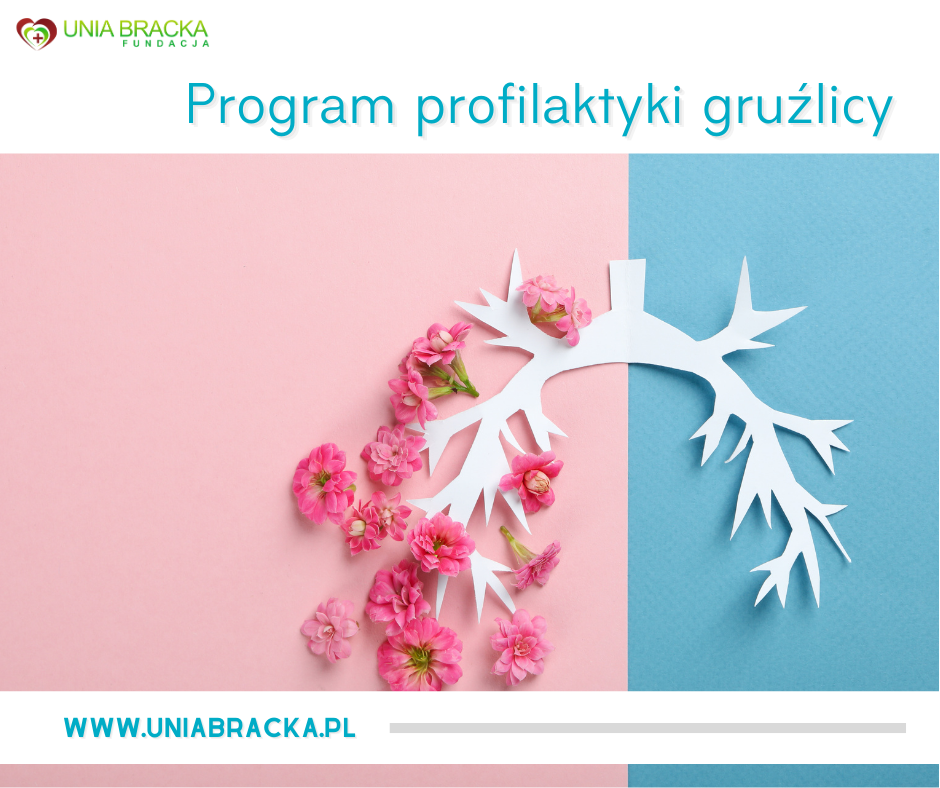 UNIA BRACKA
FUNDACJA

Program profilaktyki gruźlicy

WWW.UNIABRACKA.PL